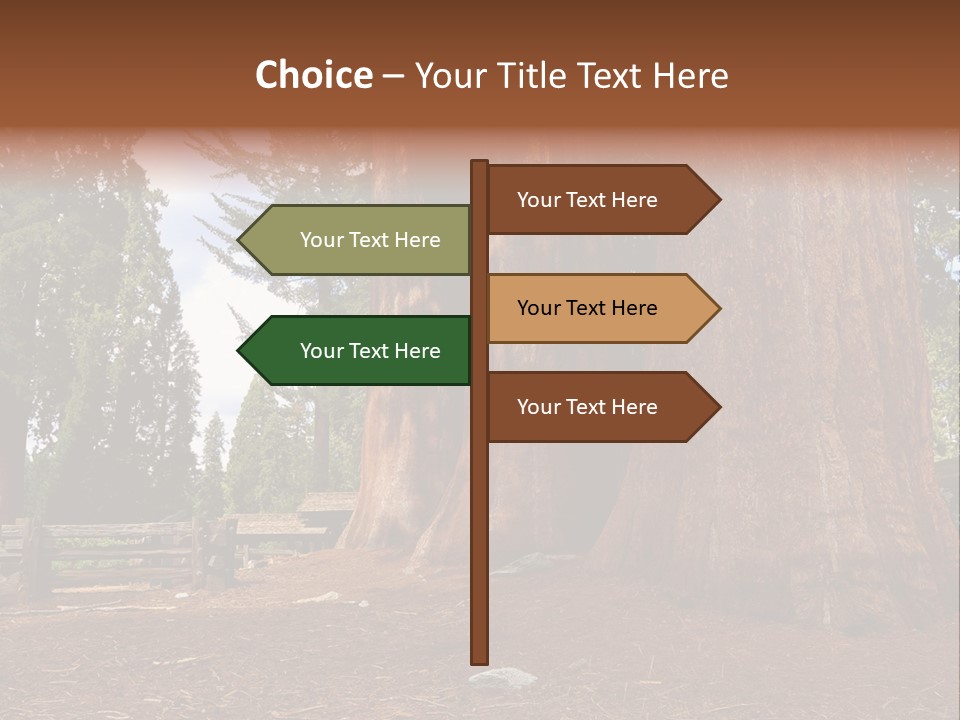 Choice – Your Title Text Here

Your Text Here

Your Text Here

Your Text Here

Your Text Here

Your Text Here